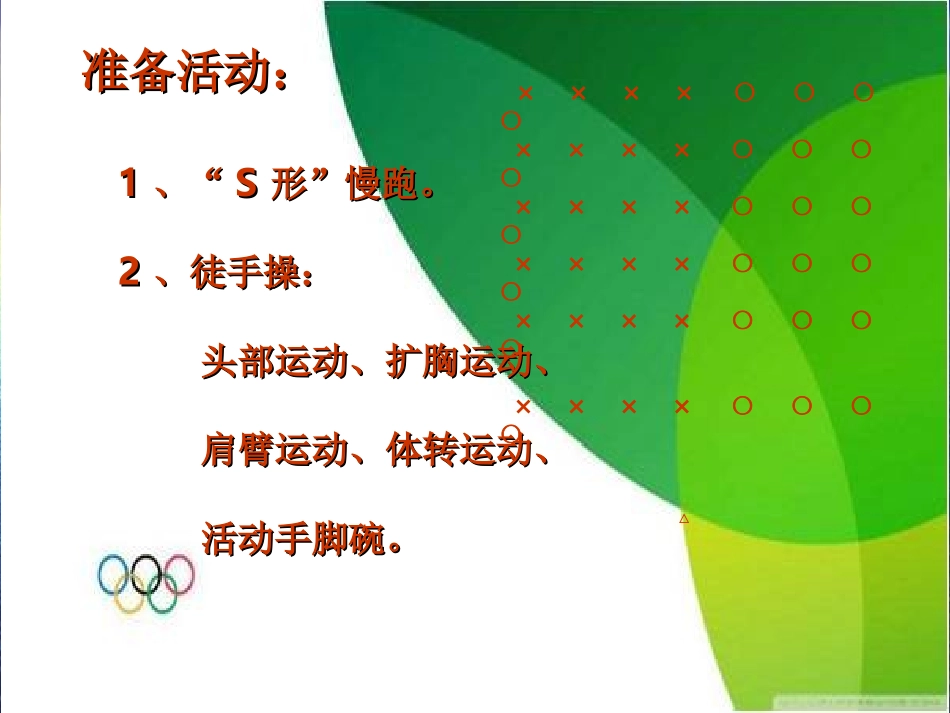 准备活动：

1 、“ S 形”慢跑。

2 、徒手操：

头部运动、扩胸运动、

肩臂运动、体转运动、

活动手脚碗。

× × × × ○ ○ ○ ○
× × × × ○ ○ ○ ○
× × × × ○ ○ ○ ○
× × × × ○ ○ ○ ○
× × × × ○ ○ ○ ○
× × × × ○ ○ ○ ○

△